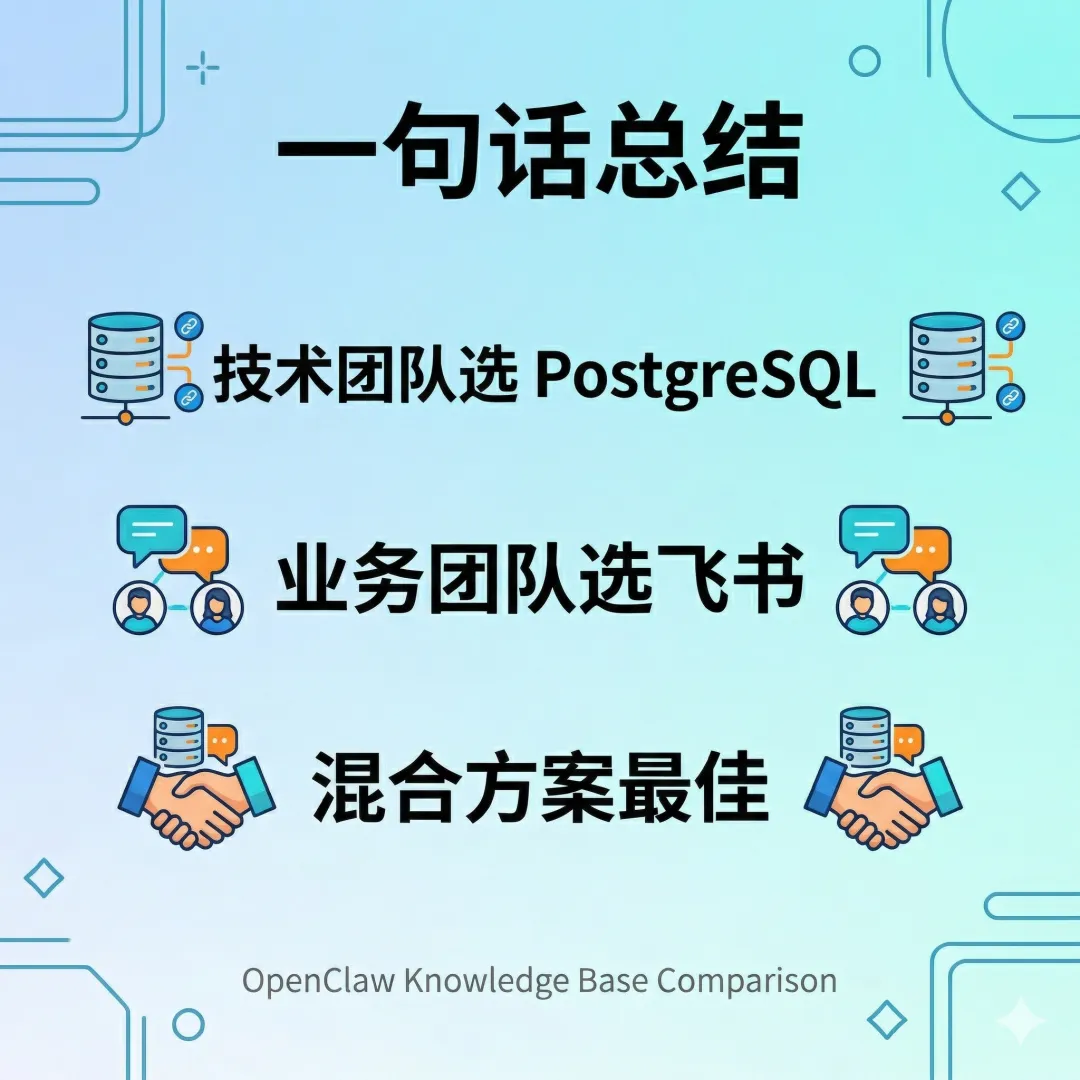 一句话总结

技术团队选 PostgreSQL

业务团队选飞书

混合方案最佳

OpenClaw Knowledge Base Comparison